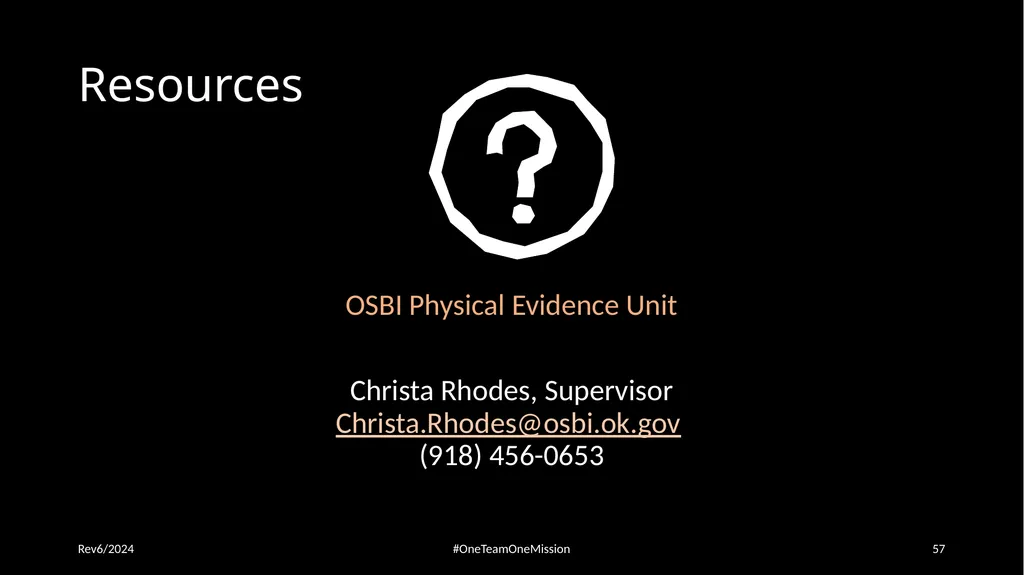 Resources

?

OSBI Physical Evidence Unit

Christa Rhodes, Supervisor
Christa.Rhodes@osbi.ok.gov
(918) 456-0653

Rev6/2024

#OneTeamOneMission

57